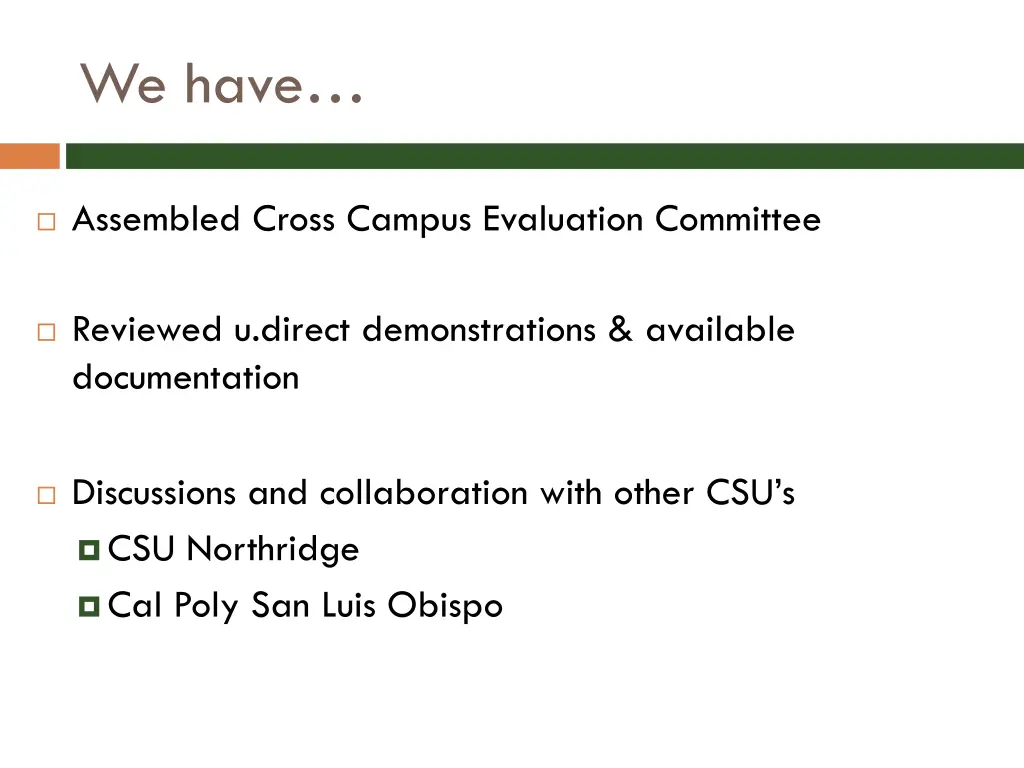 We have…

Assembled Cross Campus Evaluation Committee

Reviewed u.direct demonstrations & available documentation

Discussions and collaboration with other CSU’s
CSU Northridge
Cal Poly San Luis Obispo